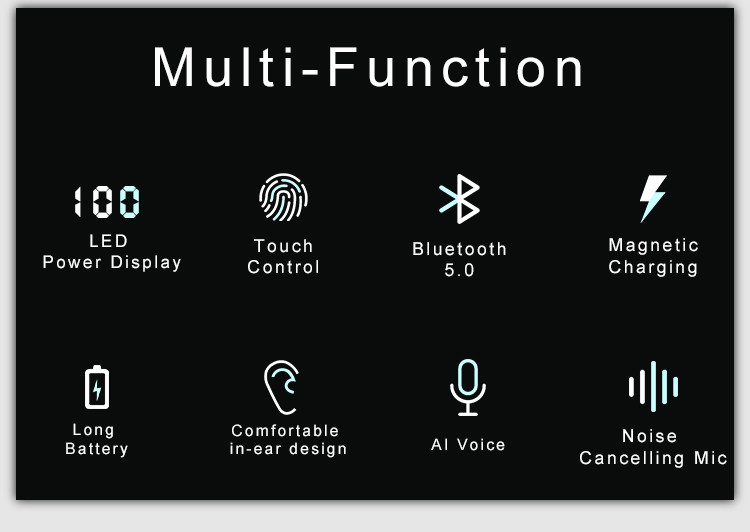 Multi-Function

100
LED
Power Display

Touch
Control

Bluetooth
5.0

Magnetic
Charging

Long
Battery

Comfortable
in-ear design

AI Voice

Noise
Cancelling Mic